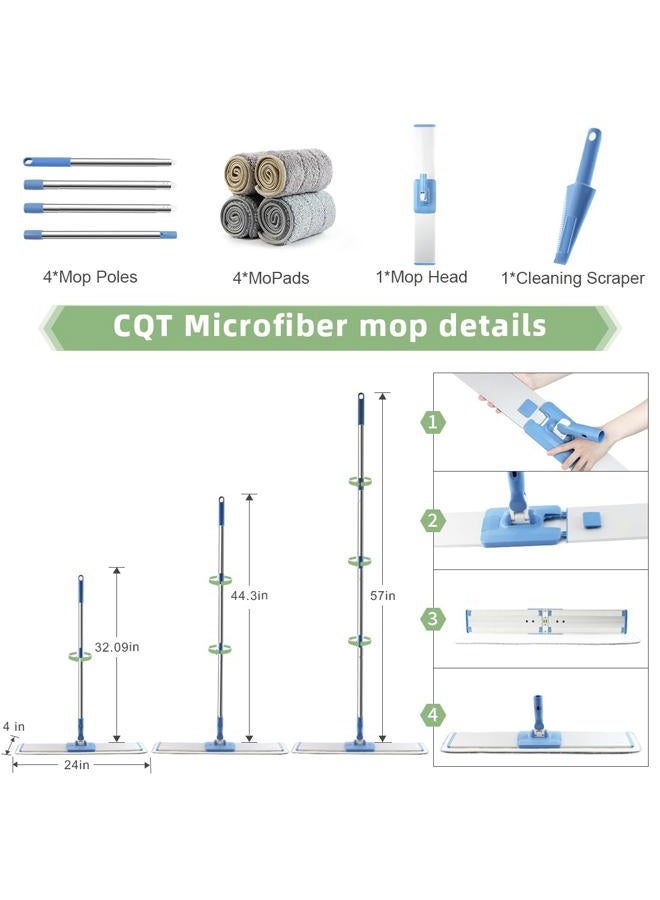 4*Mop Poles

4*MoPads

1*Mop Head

1*Cleaning Scraper

CQT Microfiber mop details

32.09in

44.3in

57in

4 in

24in

1

2

3

4